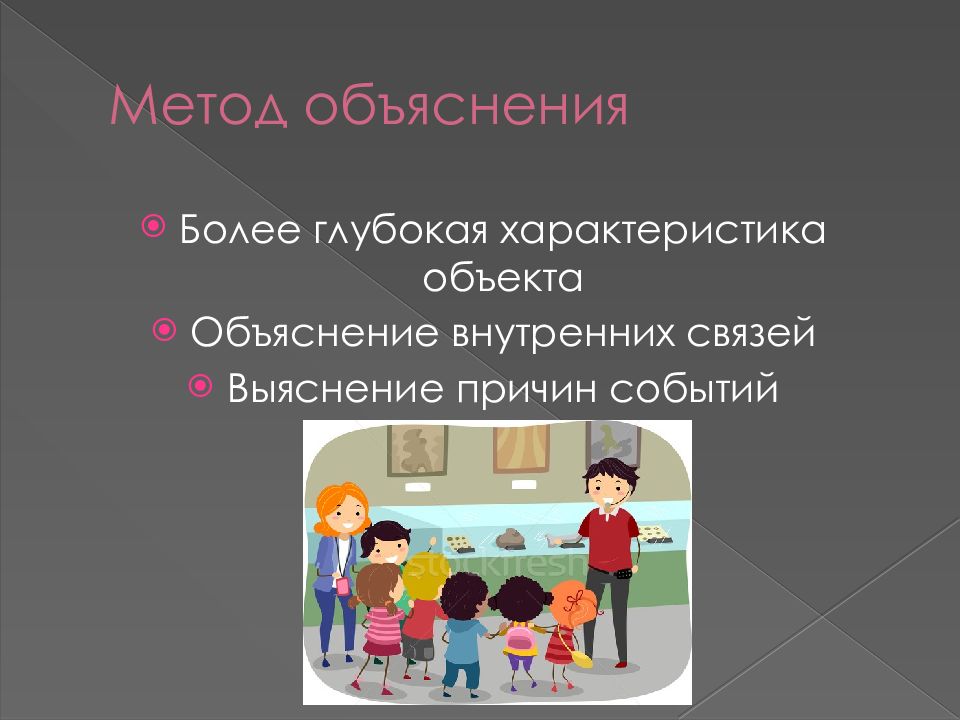 Метод объяснения

Более глубокая характеристика объекта

Объяснение внутренних связей

Выяснение причин событий

stockfresh